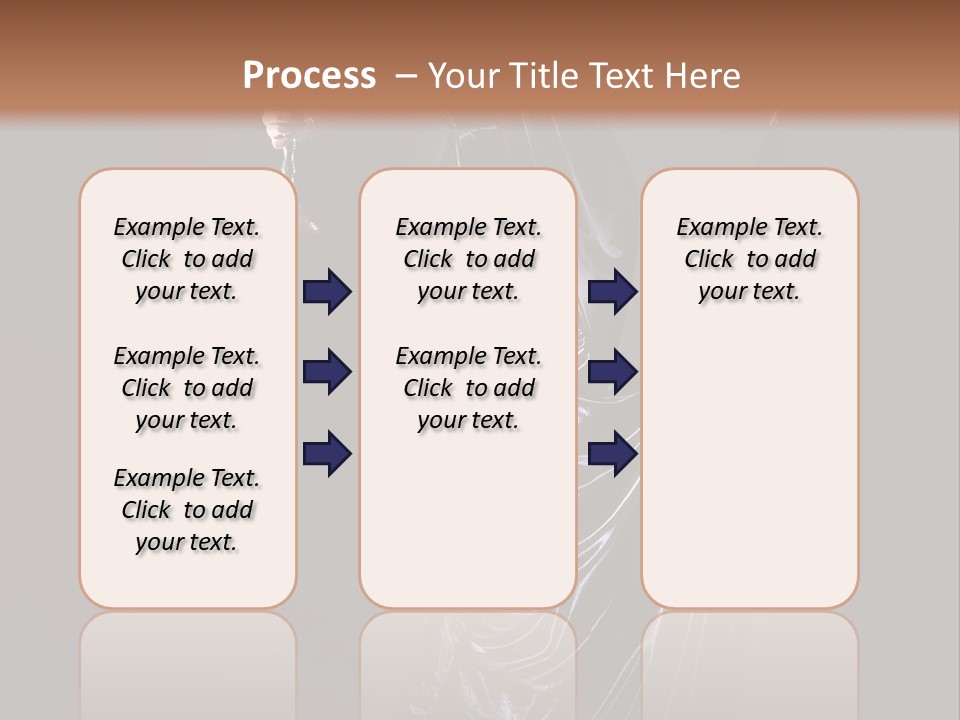 Process – Your Title Text Here

Example Text. Click to add your text.

Example Text. Click to add your text.

Example Text. Click to add your text.

Example Text. Click to add your text.

Example Text. Click to add your text.

Example Text. Click to add your text.